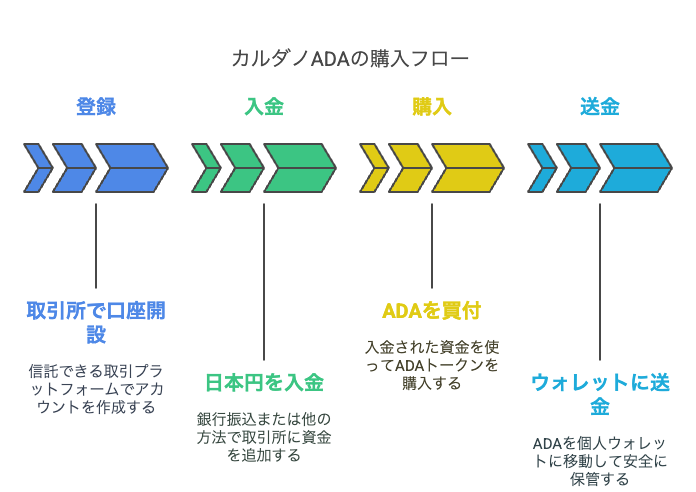 カルダノADAの購入フロー

登録

入金

購入

送金

取引所で口座開設

信託できる取引プラットフォームでアカウントを作成する

日本円を入金

銀行振込または他の方法で取引所に資金を追加する

ADAを買付

入金された資金を使ってADAトークンを購入する

ウォレットに送金

ADAを個人ウォレットに移動して安全に保管する